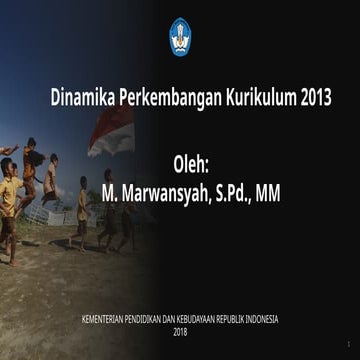 Dinamika Perkembangan Kurikulum 2013

Oleh:
M. Marwansyah, S.Pd., MM

KEMENTERIAN PENDIDIKAN DAN KEBUDAYAAN REPUBLIK INDONESIA
2018

1